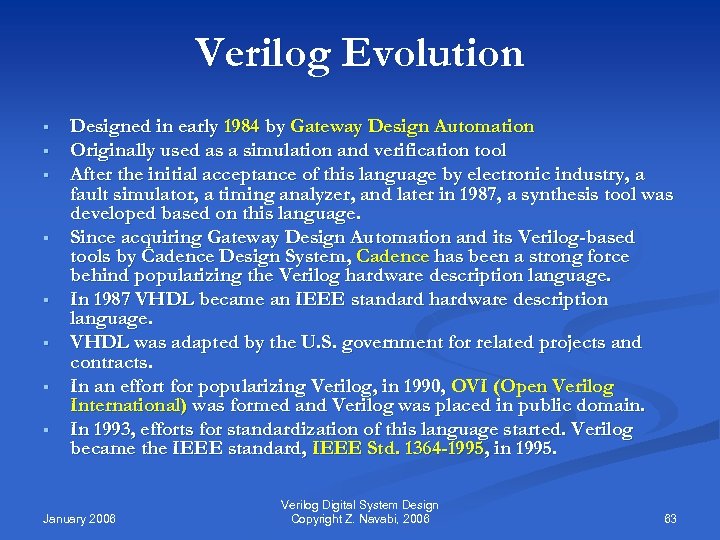 Verilog Evolution

▪ Designed in early 1984 by Gateway Design Automation
▪ Originally used as a simulation and verification tool
▪ After the initial acceptance of this language by electronic industry, a fault simulator, a timing analyzer, and later in 1987, a synthesis tool was developed based on this language.
▪ Since acquiring Gateway Design Automation and its Verilog-based tools by Cadence Design System, Cadence has been a strong force behind popularizing the Verilog hardware description language.
▪ In 1987 VHDL became an IEEE standard hardware description language.
▪ VHDL was adapted by the U.S. government for related projects and contracts.
▪ In an effort for popularizing Verilog, in 1990, OVI (Open Verilog International) was formed and Verilog was placed in public domain.
▪ In 1993, efforts for standardization of this language started. Verilog became the IEEE standard, IEEE Std. 1364-1995, in 1995.

January 2006

Verilog Digital System Design
Copyright Z. Navabi, 2006

63